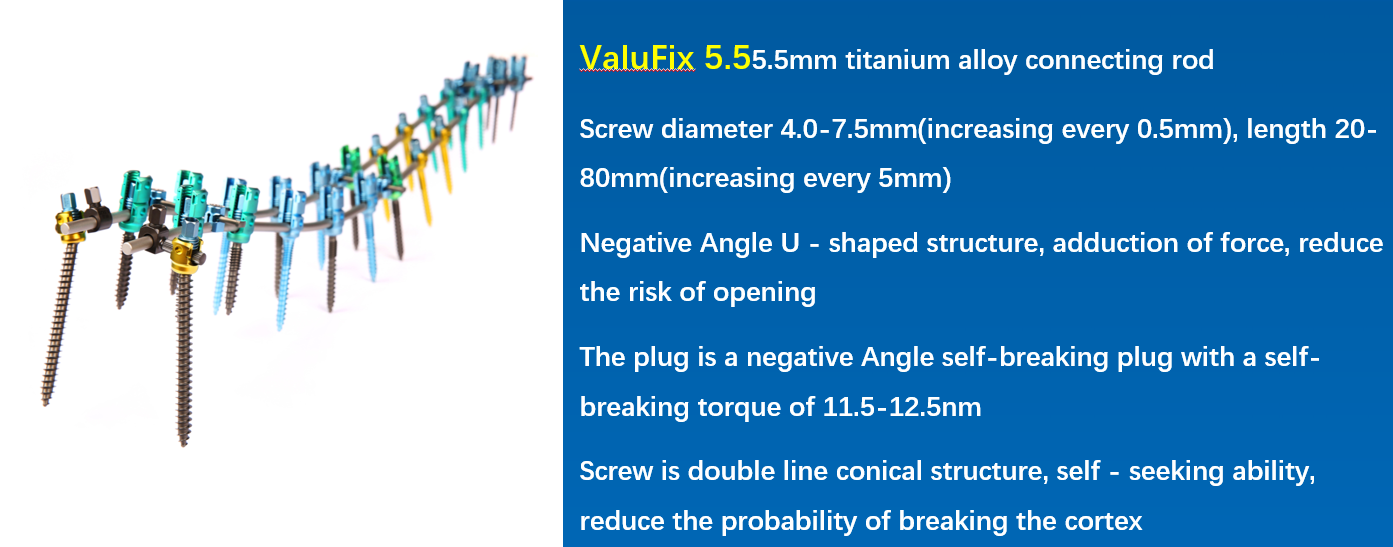 ValuFix 5.55.5mm titanium alloy connecting rod

Screw diameter 4.0-7.5mm(increasing every 0.5mm), length 20-80mm(increasing every 5mm)

Negative Angle U - shaped structure, adduction of force, reduce the risk of opening

The plug is a negative Angle self-breaking plug with a self-breaking torque of 11.5-12.5nm

Screw is double line conical structure, self - seeking ability, reduce the probability of breaking the cortex